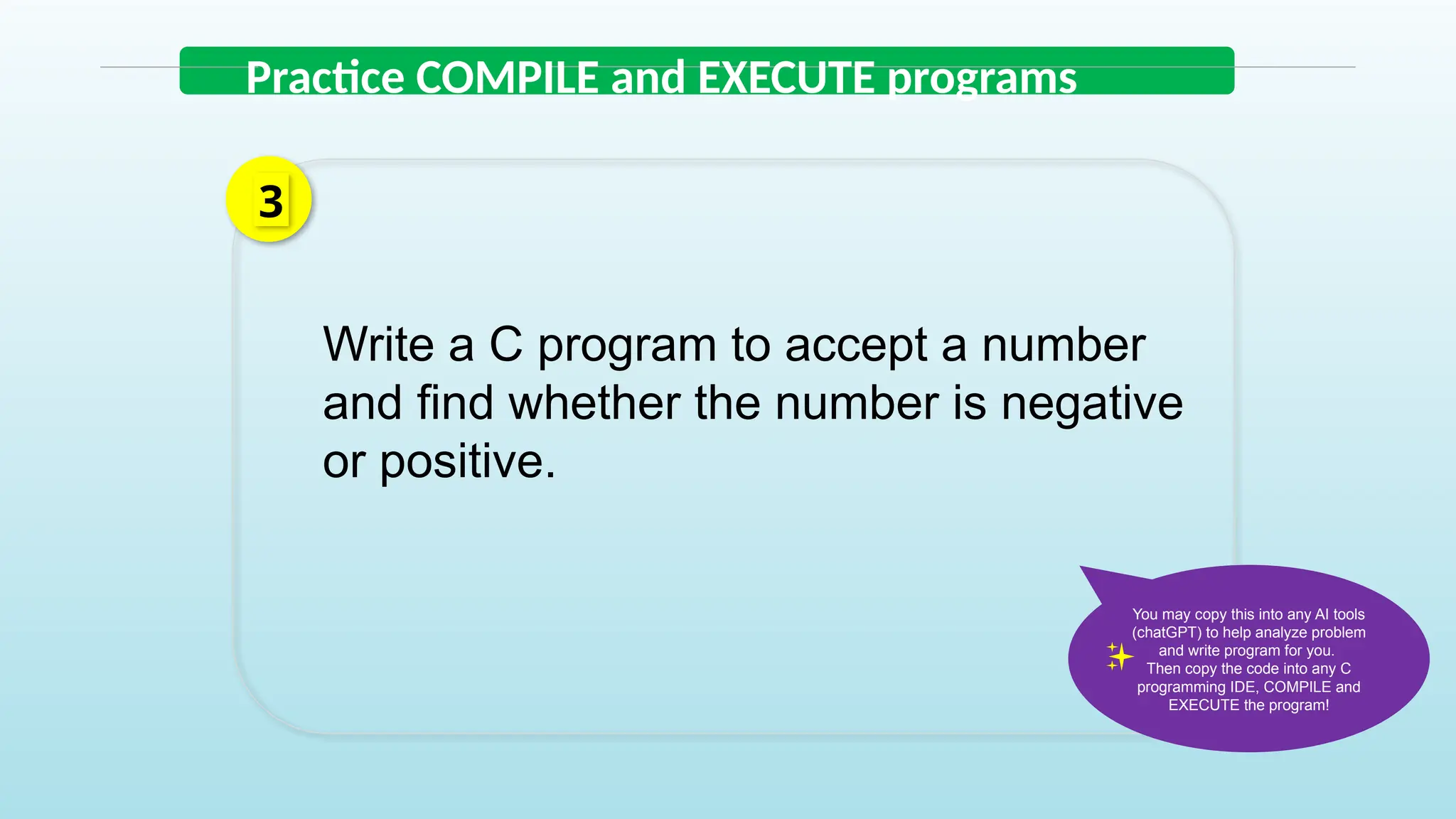 Practice COMPILE and EXECUTE programs

3

Write a C program to accept a number and find whether the number is negative or positive.

You may copy this into any AI tools (chatGPT) to help analyze problem and write program for you. Then copy the code into any C programming IDE, COMPILE and EXECUTE the program!